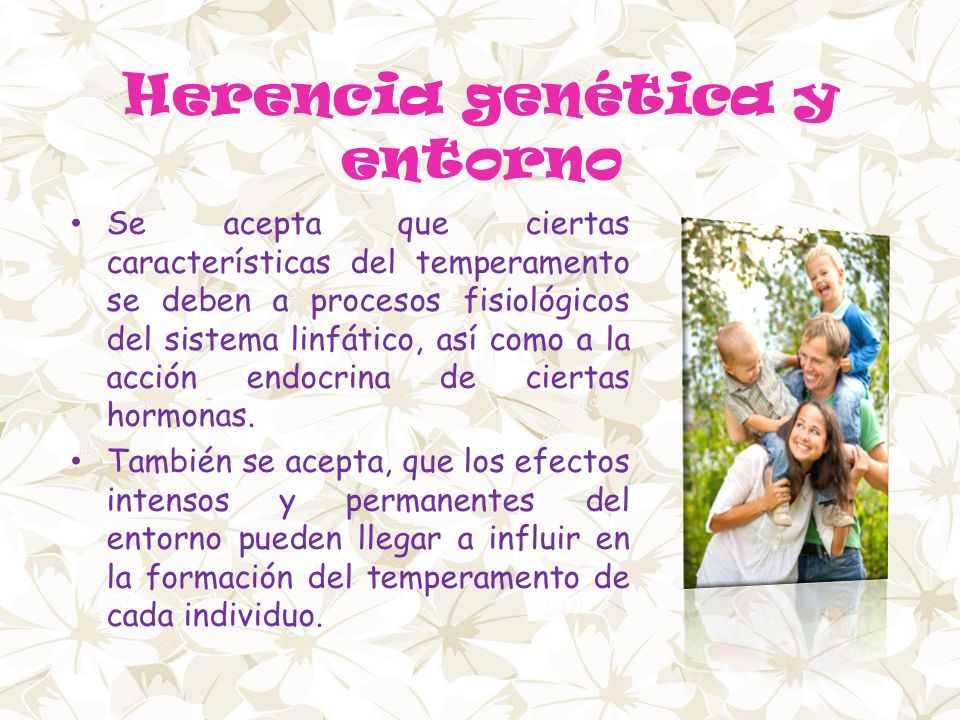 Herencia genética y entorno

• Se acepta que ciertas características del temperamento se deben a procesos fisiológicos del sistema linfático, así como a la acción endocrina de ciertas hormonas.

• También se acepta, que los efectos intensos y permanentes del entorno pueden llegar a influir en la formación del temperamento de cada individuo.